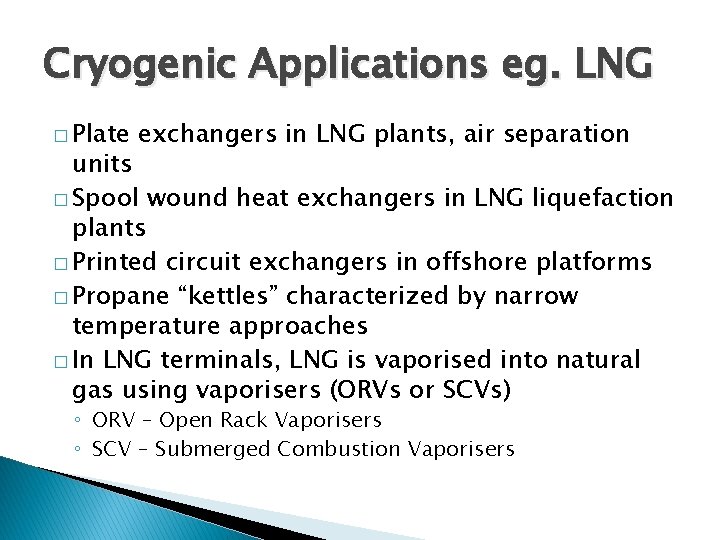 Cryogenic Applications eg. LNG

□ Plate exchangers in LNG plants, air separation units
□ Spool wound heat exchangers in LNG liquefaction plants
□ Printed circuit exchangers in offshore platforms
□ Propane “kettles” characterized by narrow temperature approaches
□ In LNG terminals, LNG is vaporised into natural gas using vaporisers (ORVs or SCVs)
◦ ORV – Open Rack Vaporisers
◦ SCV – Submerged Combustion Vaporisers